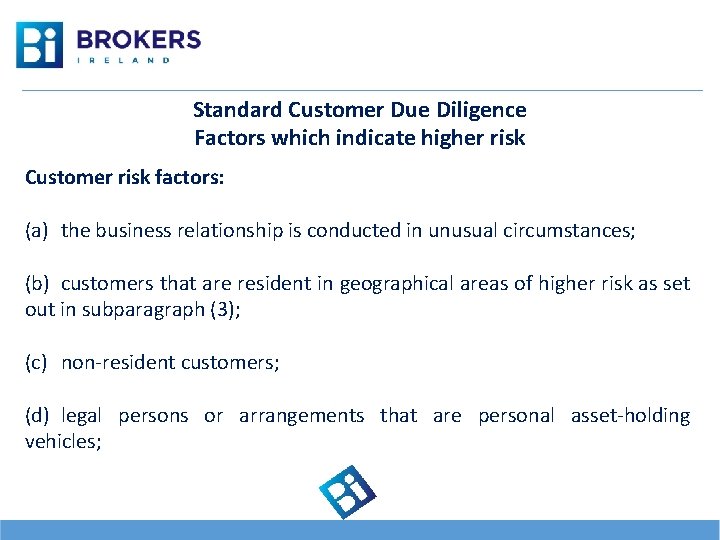 Bi BROKERS IRELAND

Standard Customer Due Diligence
Factors which indicate higher risk

Customer risk factors:

(a) the business relationship is conducted in unusual circumstances;

(b) customers that are resident in geographical areas of higher risk as set out in subparagraph (3);

(c) non-resident customers;

(d) legal persons or arrangements that are personal asset-holding vehicles;

Bi